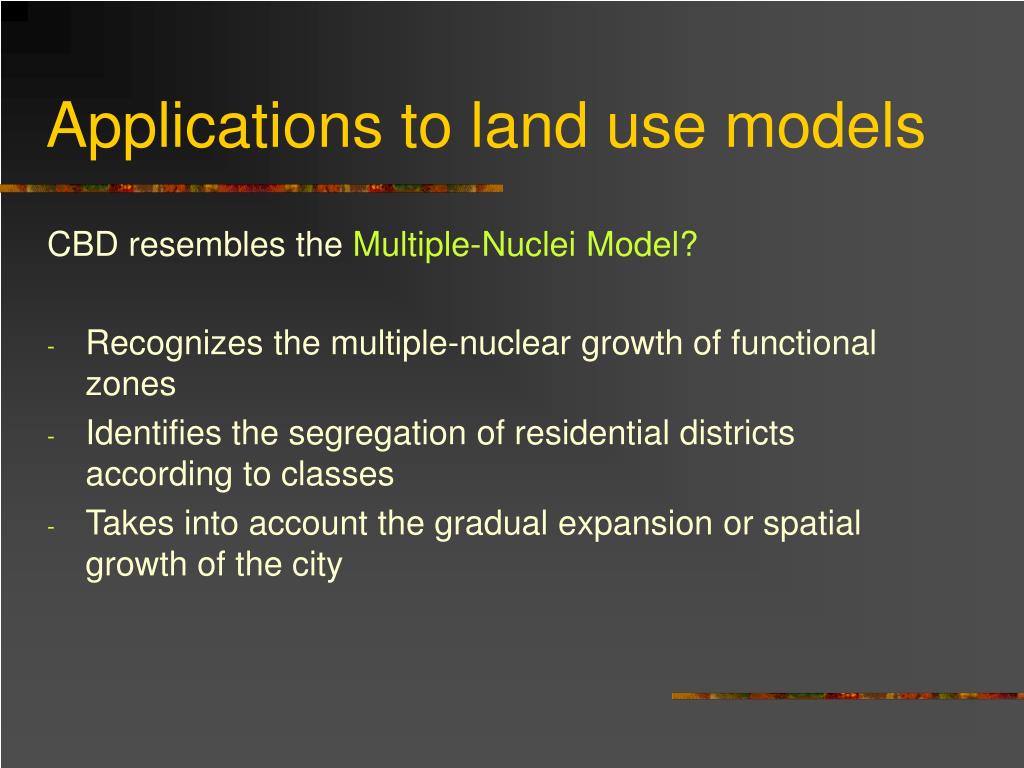 Applications to land use models

CBD resembles the Multiple-Nuclei Model?

- Recognizes the multiple-nuclear growth of functional zones
- Identifies the segregation of residential districts according to classes
- Takes into account the gradual expansion or spatial growth of the city